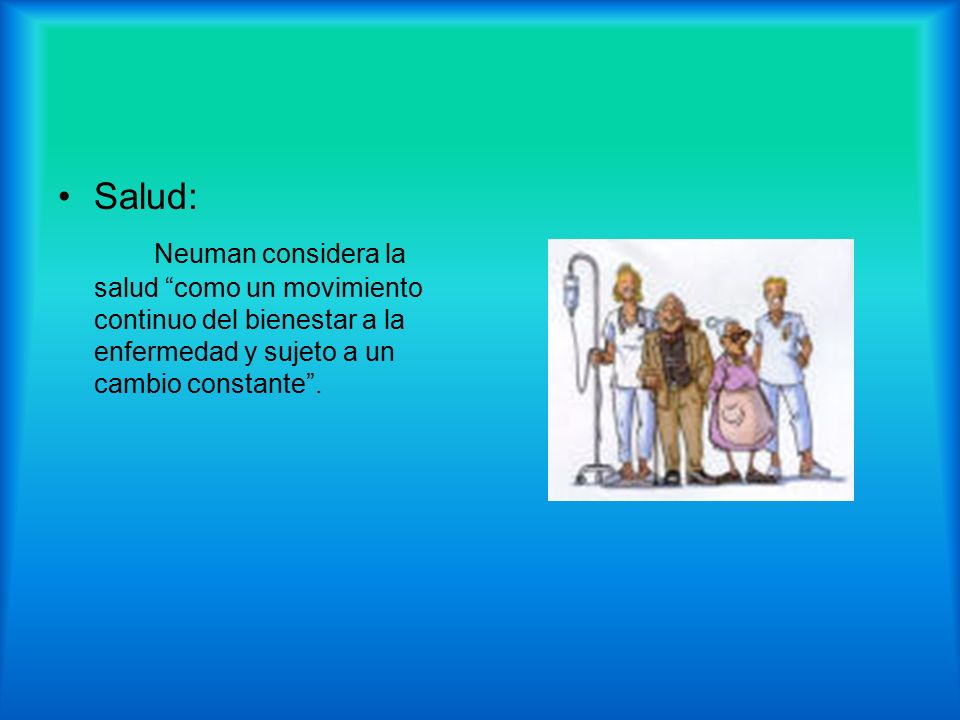 • Salud:

Neuman considera la salud “como un movimiento continuo del bienestar a la enfermedad y sujeto a un cambio constante”.